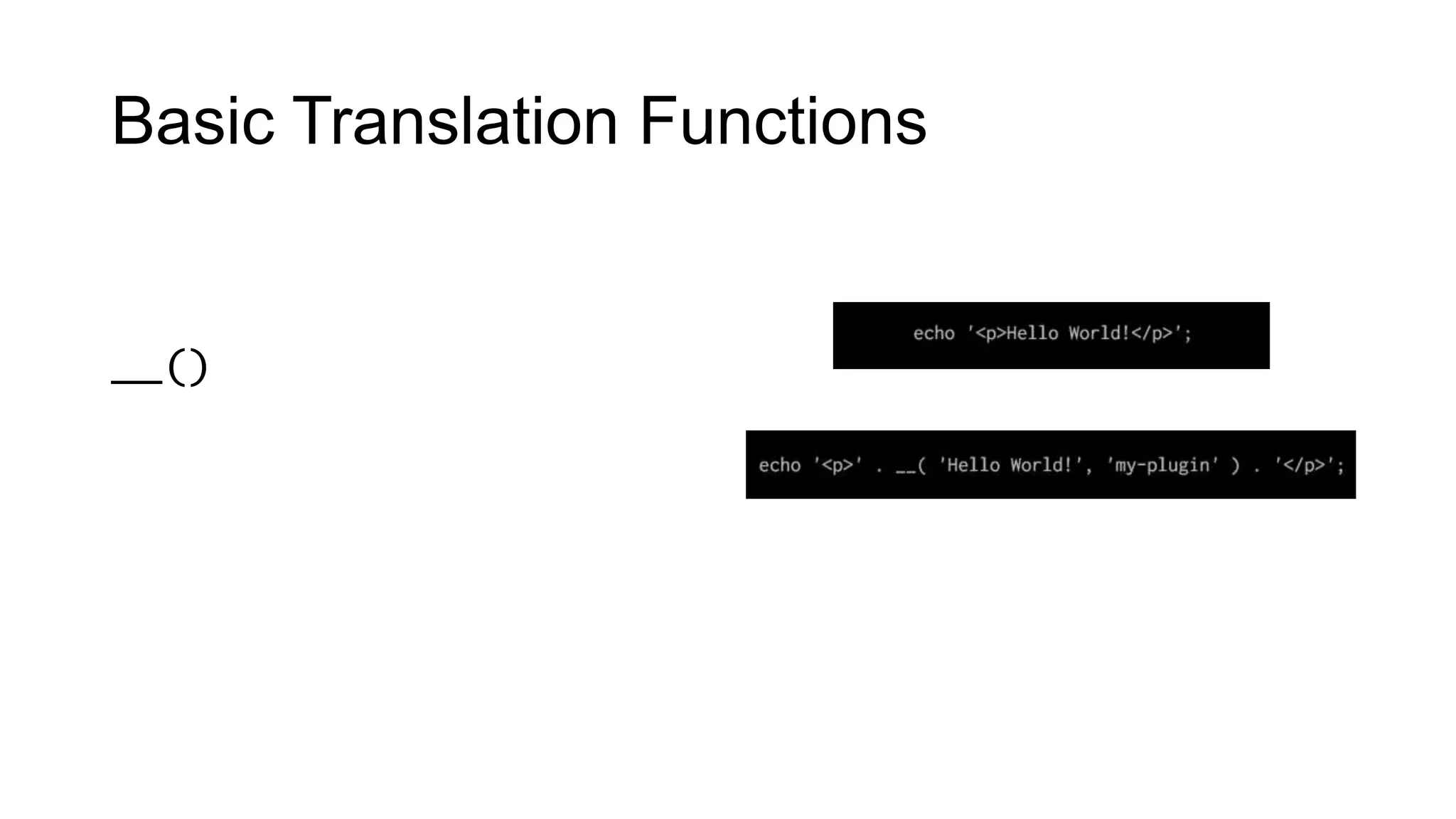 Basic Translation Functions

__()

echo '<p>Hello World!</p>';

echo '<p>' . __( 'Hello World!', 'my-plugin' ) . '</p>';